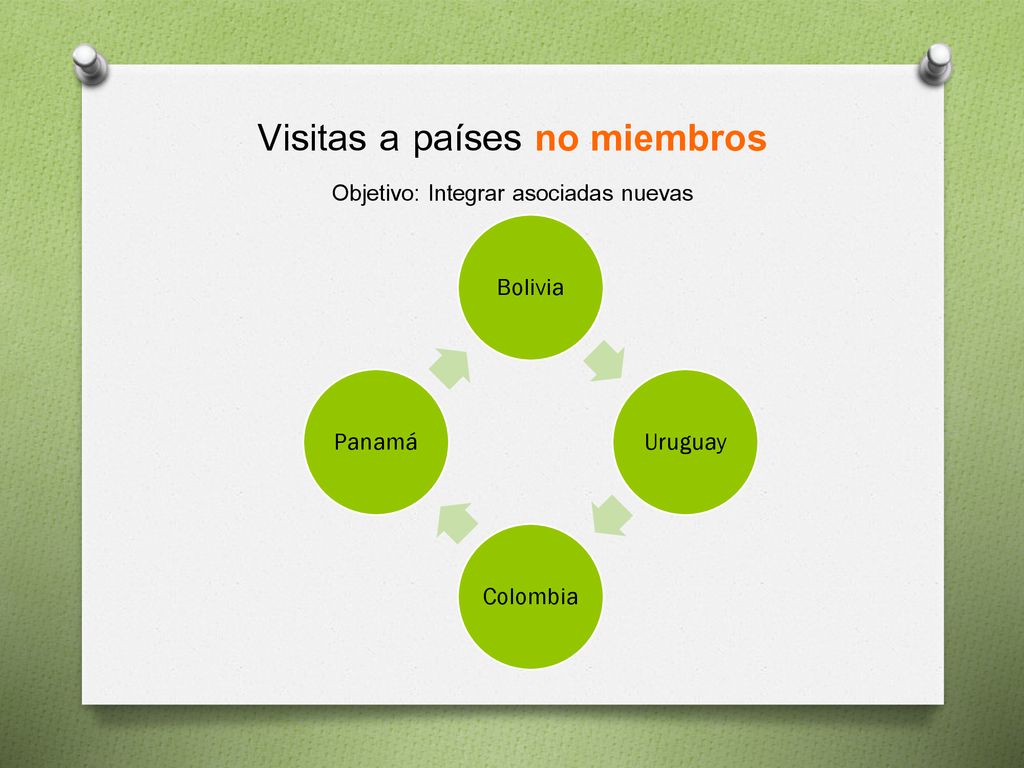 Visitas a países no miembros

Objetivo: Integrar asociadas nuevas

Bolivia

Uruguay

Colombia

Panamá